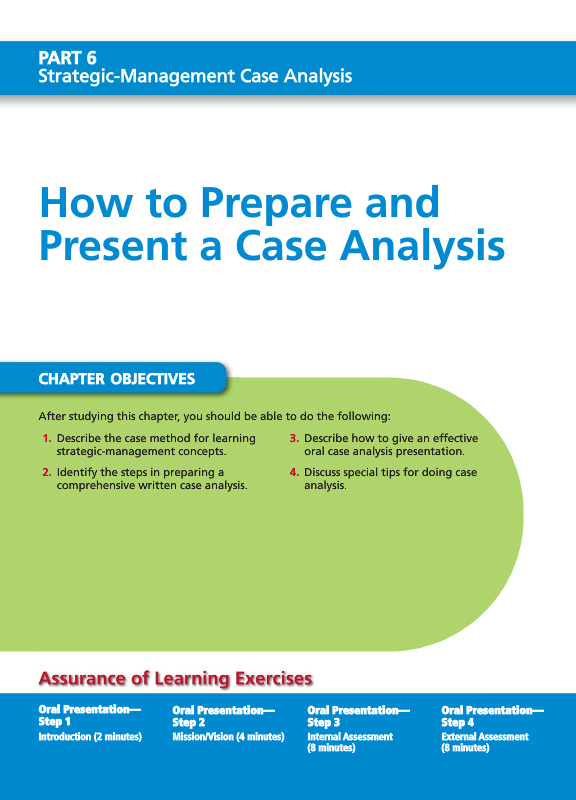 PART 6
Strategic-Management Case Analysis

How to Prepare and Present a Case Analysis

CHAPTER OBJECTIVES

After studying this chapter, you should be able to do the following:

1. Describe the case method for learning strategic-management concepts.

2. Identify the steps in preparing a comprehensive written case analysis.

3. Describe how to give an effective oral case analysis presentation.

4. Discuss special tips for doing case analysis.

Assurance of Learning Exercises

Oral Presentation—Step 1
Introduction (2 minutes)

Oral Presentation—Step 2
Mission/Vision (4 minutes)

Oral Presentation—Step 3
Internal Assessment (8 minutes)

Oral Presentation—Step 4
External Assessment (8 minutes)